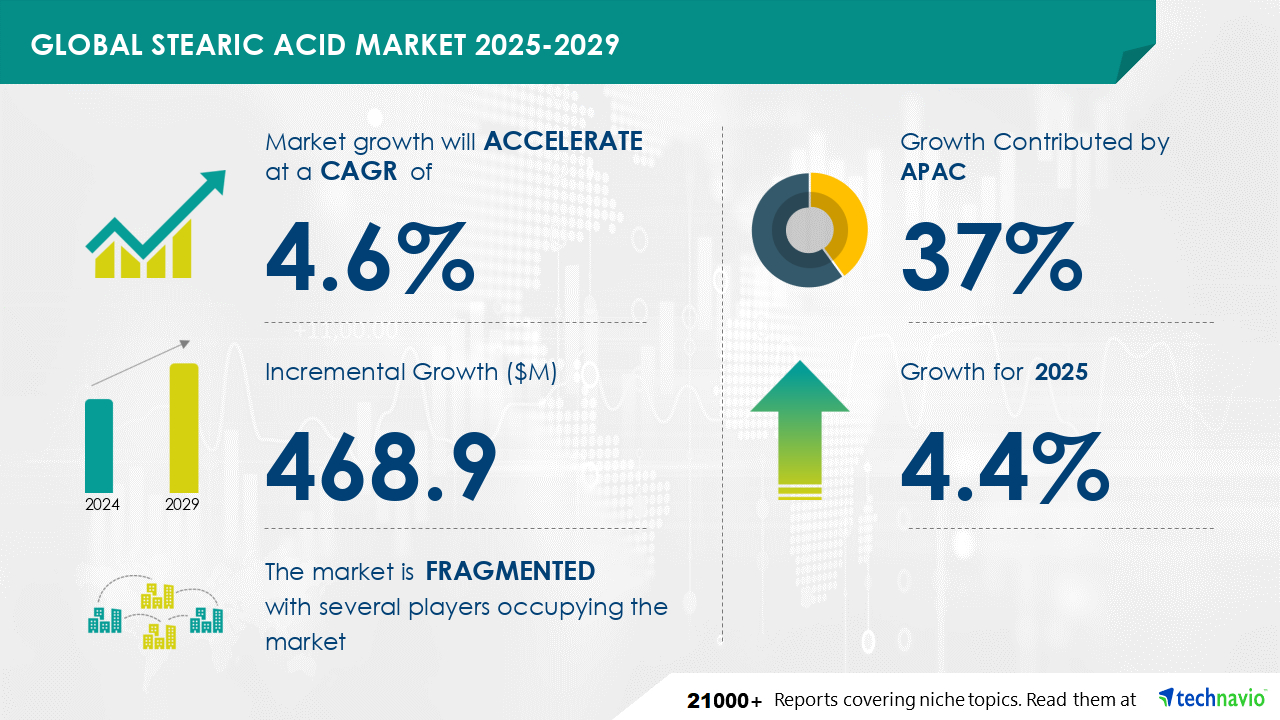 GLOBAL STEARIC ACID MARKET 2025-2029

Market growth will ACCELERATE at a CAGR of

4.6%

Incremental Growth ($M)

468.9

2024 2029

The market is FRAGMENTED with several players occupying the market

Growth Contributed by APAC

37%

Growth for 2025

4.4%

21000+ Reports covering niche topics. Read them at technavio